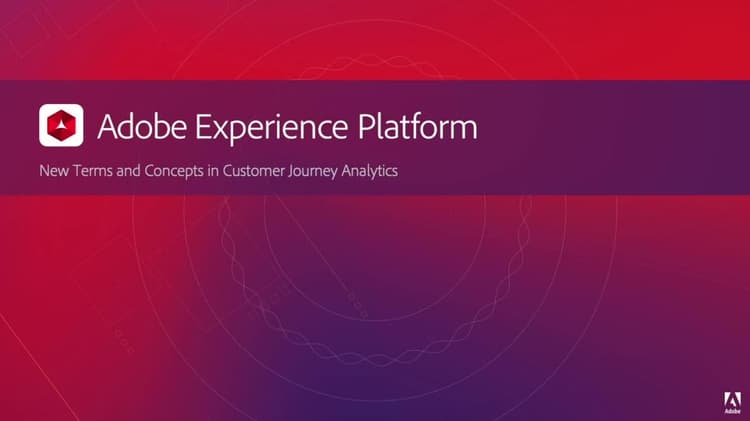 Adobe Experience Platform

New Terms and Concepts in Customer Journey Analytics

Adobe